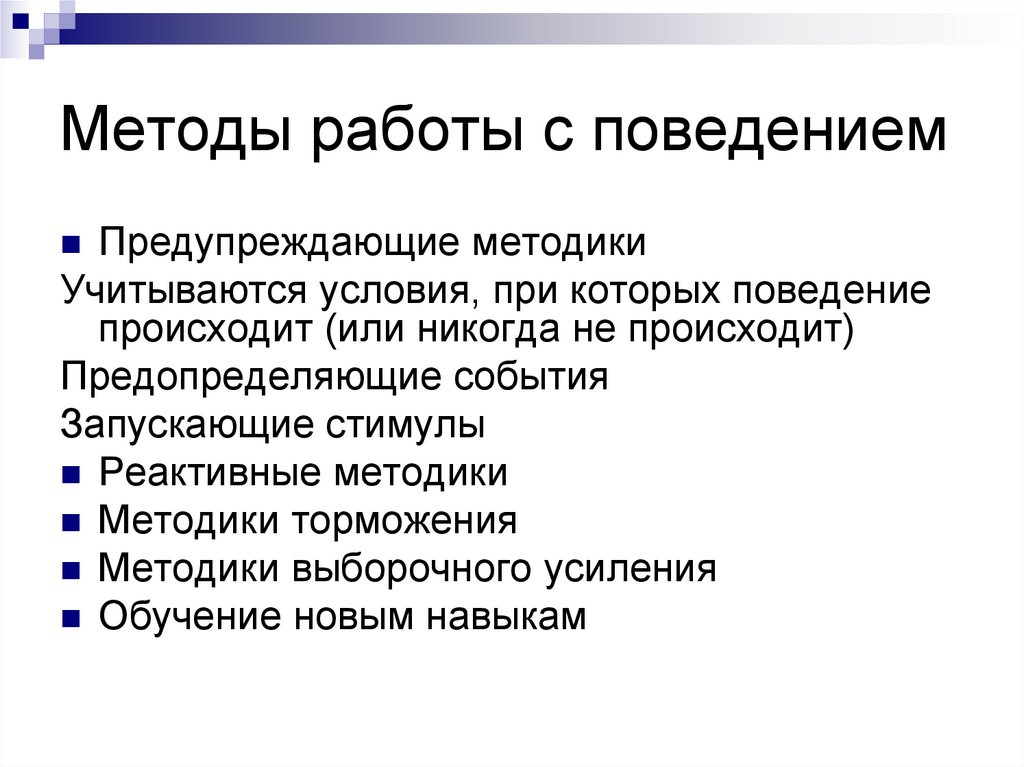 Методы работы с поведением

Предупреждающие методики

Учитываются условия, при которых поведение происходит (или никогда не происходит)

Предопределяющие события

Запускающие стимулы

Реактивные методики

Методики торможения

Методики выборочного усиления

Обучение новым навыкам